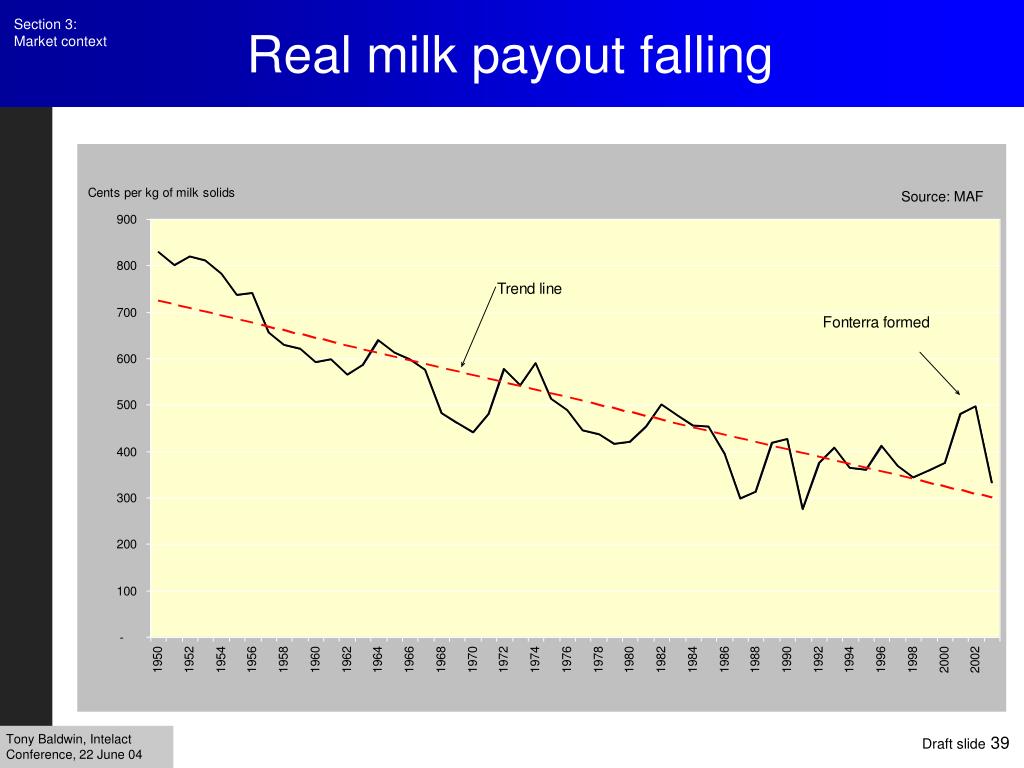 Section 3:
Market context

Real milk payout falling

Cents per kg of milk solids

Source: MAF

900
800
700
600
500
400
300
200
100
-

Trend line

Fonterra formed

1950
1952
1954
1956
1958
1960
1962
1964
1966
1968
1970
1972
1974
1976
1978
1980
1982
1984
1986
1988
1990
1992
1994
1996
1998
2000
2002

Tony Baldwin, Intelact
Conference, 22 June 04

Draft slide 39